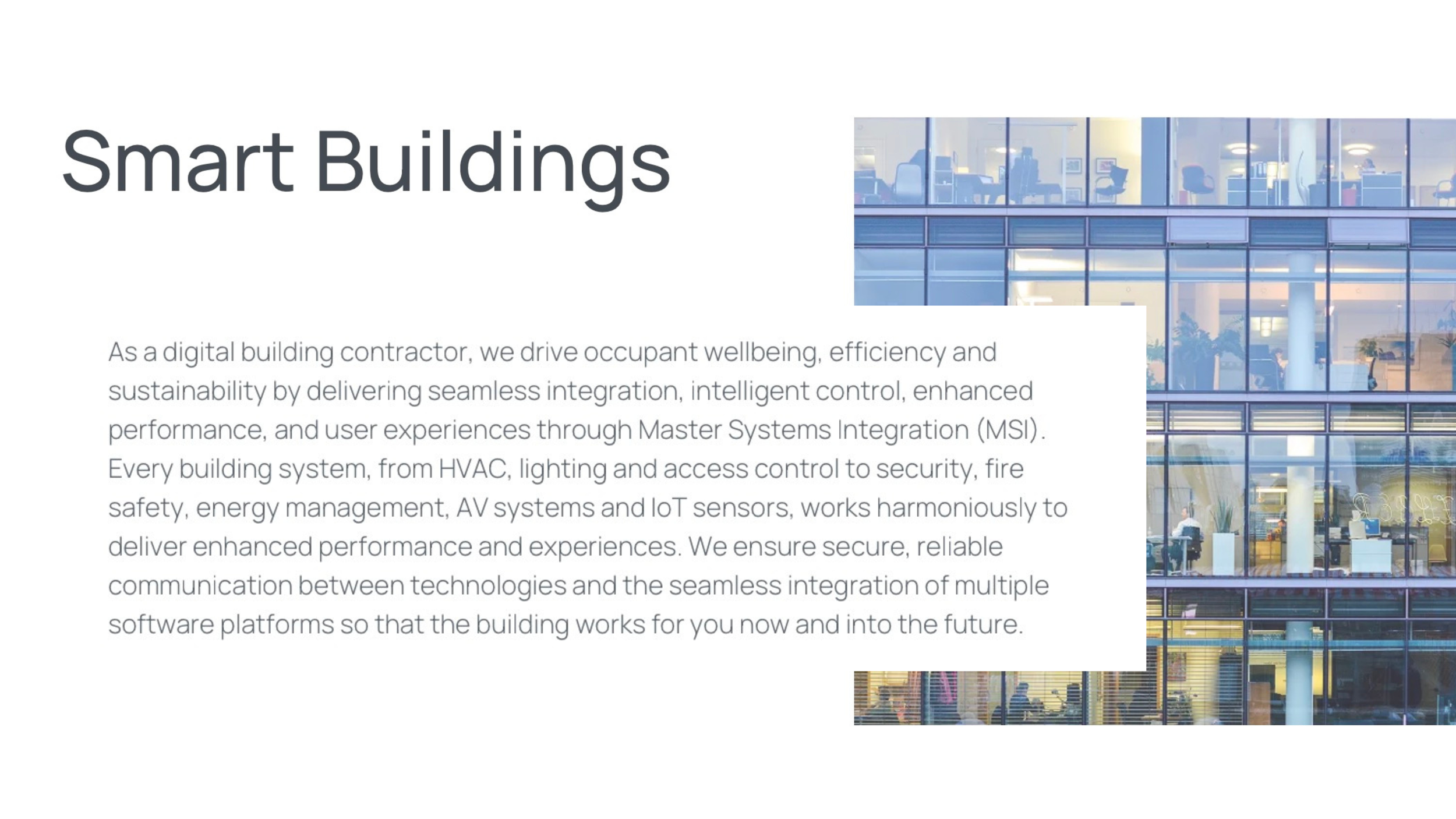 Smart Buildings

As a digital building contractor, we drive occupant wellbeing, efficiency and sustainability by delivering seamless integration, intelligent control, enhanced performance, and user experiences through Master Systems Integration (MSI). Every building system, from HVAC, lighting and access control to security, fire safety, energy management, AV systems and IoT sensors, works harmoniously to deliver enhanced performance and experiences. We ensure secure, reliable communication between technologies and the seamless integration of multiple software platforms so that the building works for you now and into the future.